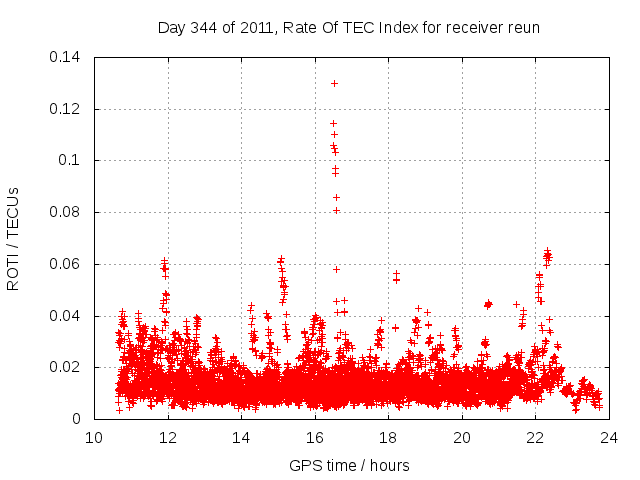 Day 344 of 2011, Rate Of TEC Index for receiver reun

ROTI / TECUs

0.14
0.12
0.1
0.08
0.06
0.04
0.02
0

10
12
14
16
18
20
22
24

GPS time / hours